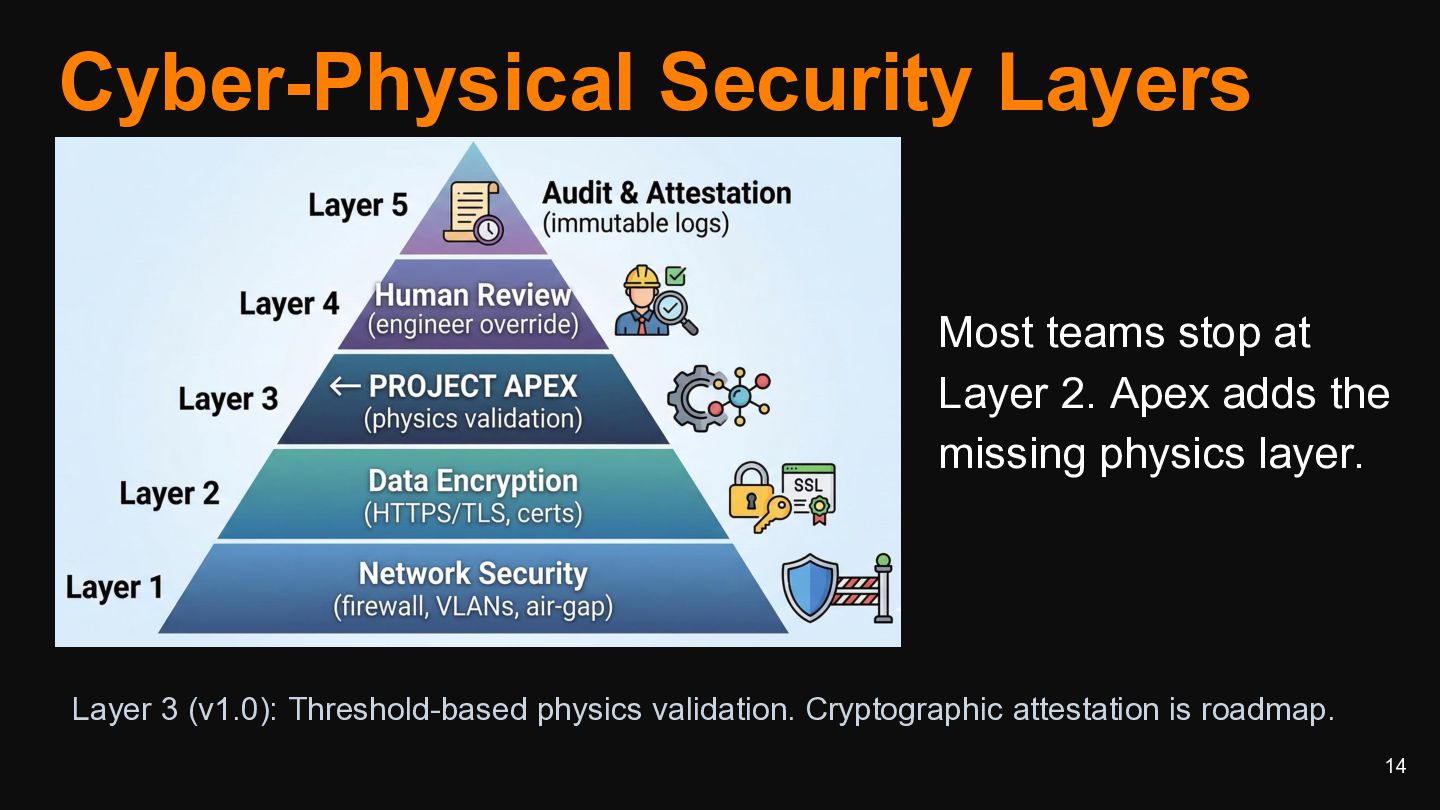 Cyber-Physical Security Layers

Layer 5

Audit & Attestation
(immutable logs)

Layer 4

Human Review
(engineer override)

Layer 3

← PROJECT APEX
(physics validation)

Layer 2

Data Encryption
(HTTPS/TLS, certs)

SSL

Layer 1

Network Security
(firewall, VLANs, air-gap)

Most teams stop at Layer 2. Apex adds the missing physics layer.

Layer 3 (v1.0): Threshold-based physics validation. Cryptographic attestation is roadmap.

14